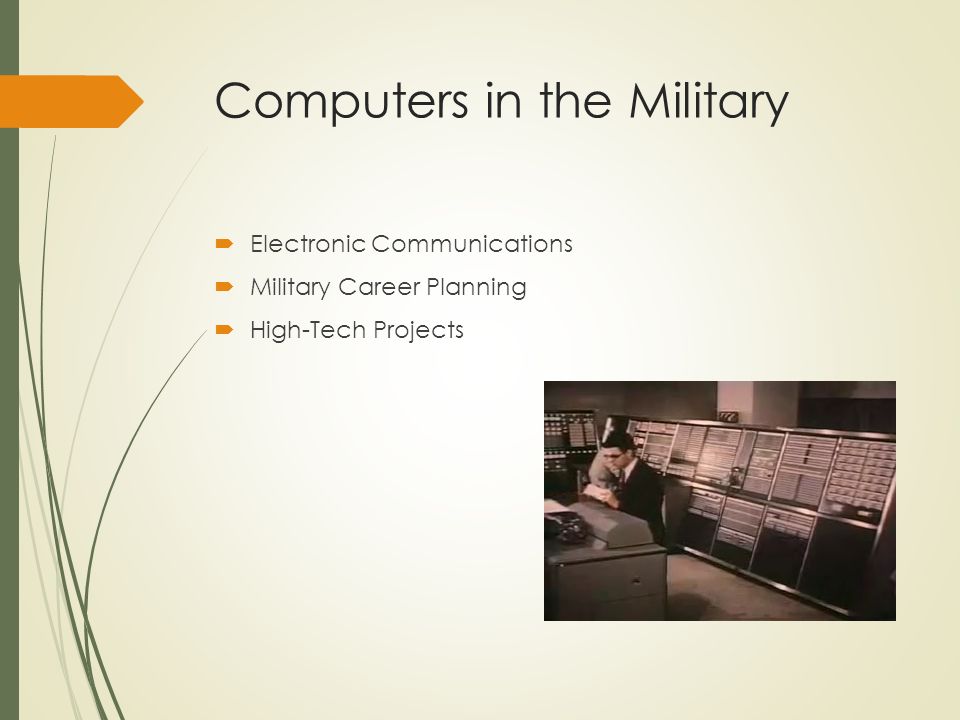 Computers in the Military

Electronic Communications
Military Career Planning
High-Tech Projects